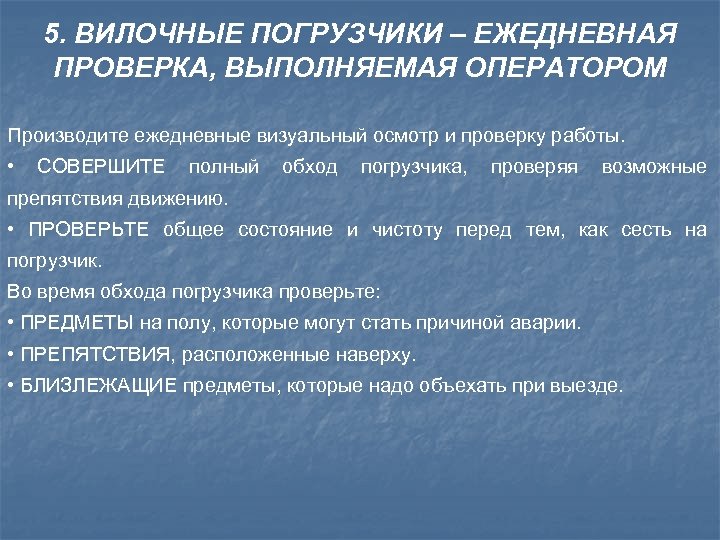 5. ВИЛОЧНЫЕ ПОГРУЗЧИКИ – ЕЖЕДНЕВНАЯ ПРОВЕРКА, ВЫПОЛНЯЕМАЯ ОПЕРАТОРОМ

Производите ежедневные визуальный осмотр и проверку работы.
• СОВЕРШИТЕ полный обход погрузчика, проверяя возможные препятствия движению.
• ПРОВЕРЬТЕ общее состояние и чистоту перед тем, как сесть на погрузчик.
Во время обхода погрузчика проверьте:
• ПРЕДМЕТЫ на полу, которые могут стать причиной аварии.
• ПРЕПЯТСТВИЯ, расположенные наверху.
• БЛИЗЛЕЖАЩИЕ предметы, которые надо объехать при выезде.